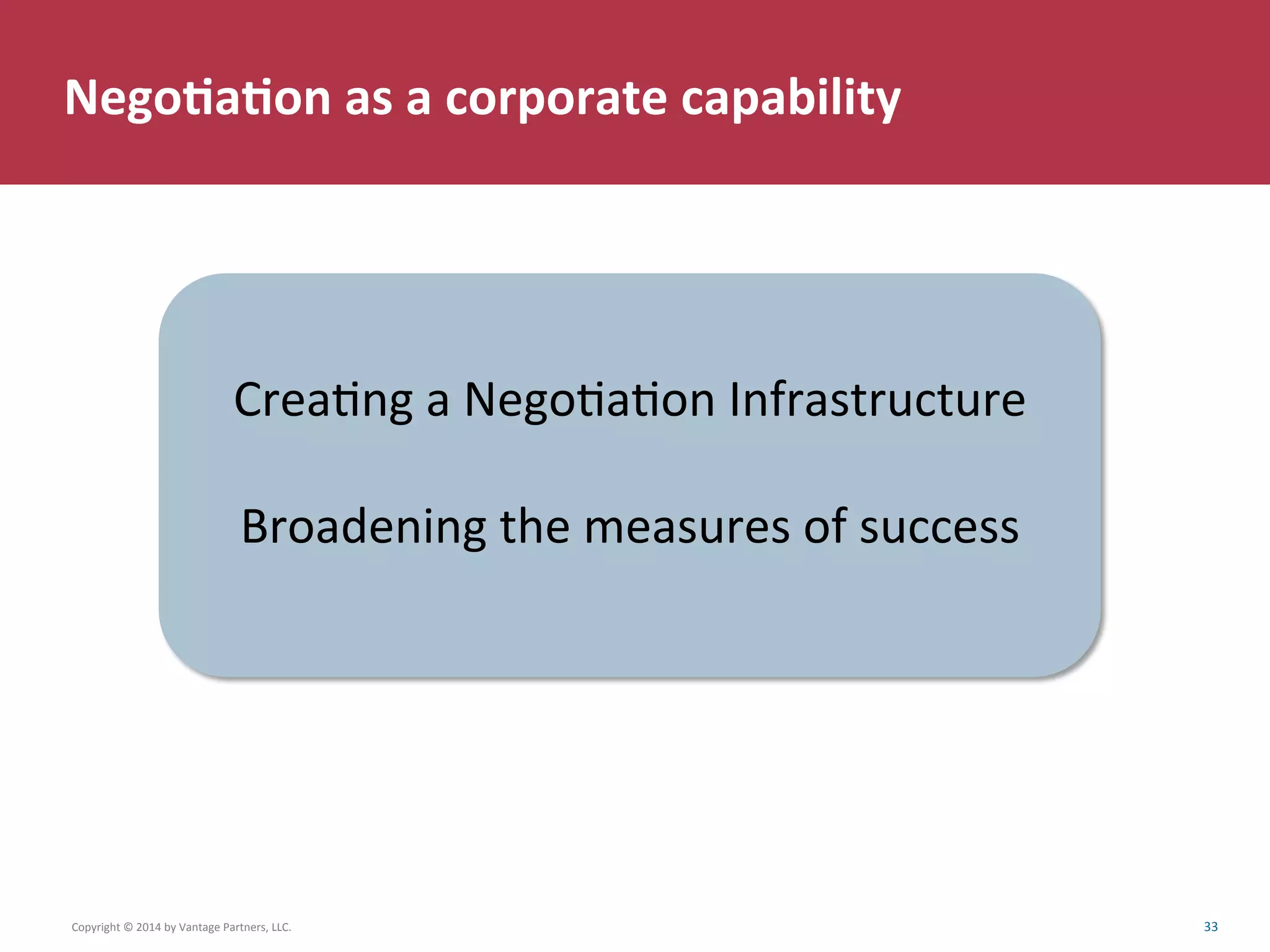 Negotiation as a corporate capability

Creating a Negotiation Infrastructure

Broadening the measures of success

Copyright © 2014 by Vantage Partners, LLC.

33